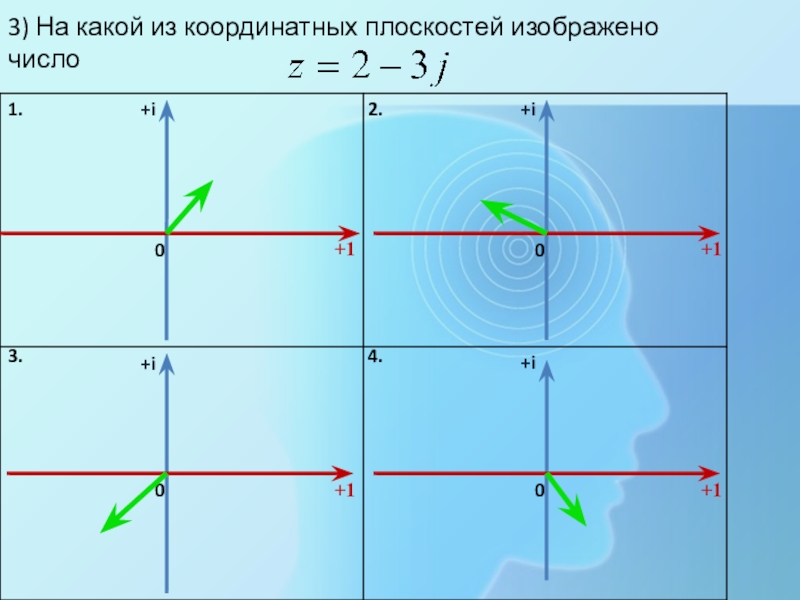 3) На какой из координатных плоскостей изображено число $z = 2 - 3j$

| 1. +i 0 +1 | 2. +i 0 +1 |
|---|---|
| 3. +i 0 +1 | 4. +i 0 +1 |